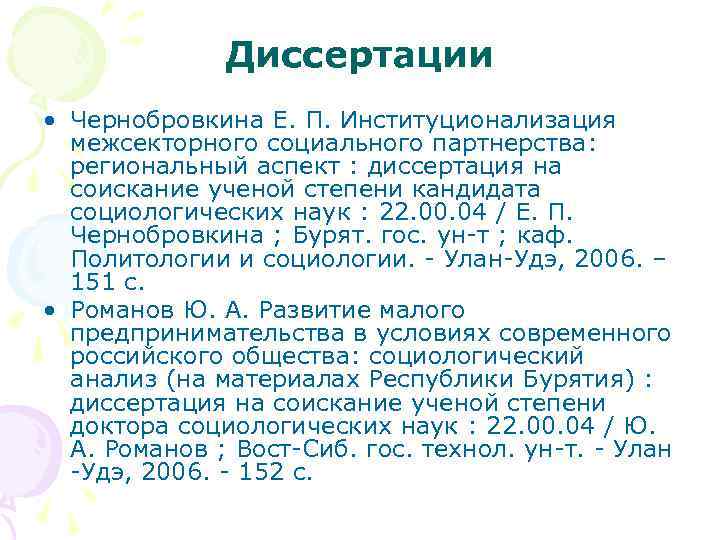 Диссертации

• Чернобровкина Е. П. Институционализация межсекторного социального партнерства: региональный аспект : диссертация на соискание ученой степени кандидата социологических наук : 22.00.04 / Е. П. Чернобровкина ; Бурят. гос. ун-т ; каф. Политологии и социологии. - Улан-Удэ, 2006. – 151 с.

• Романов Ю. А. Развитие малого предпринимательства в условиях современного российского общества: социологический анализ (на материалах Республики Бурятия) : диссертация на соискание ученой степени доктора социологических наук : 22.00.04 / Ю. А. Романов ; Вост-Сиб. гос. технол. ун-т. - Улан -Удэ, 2006. - 152 с.